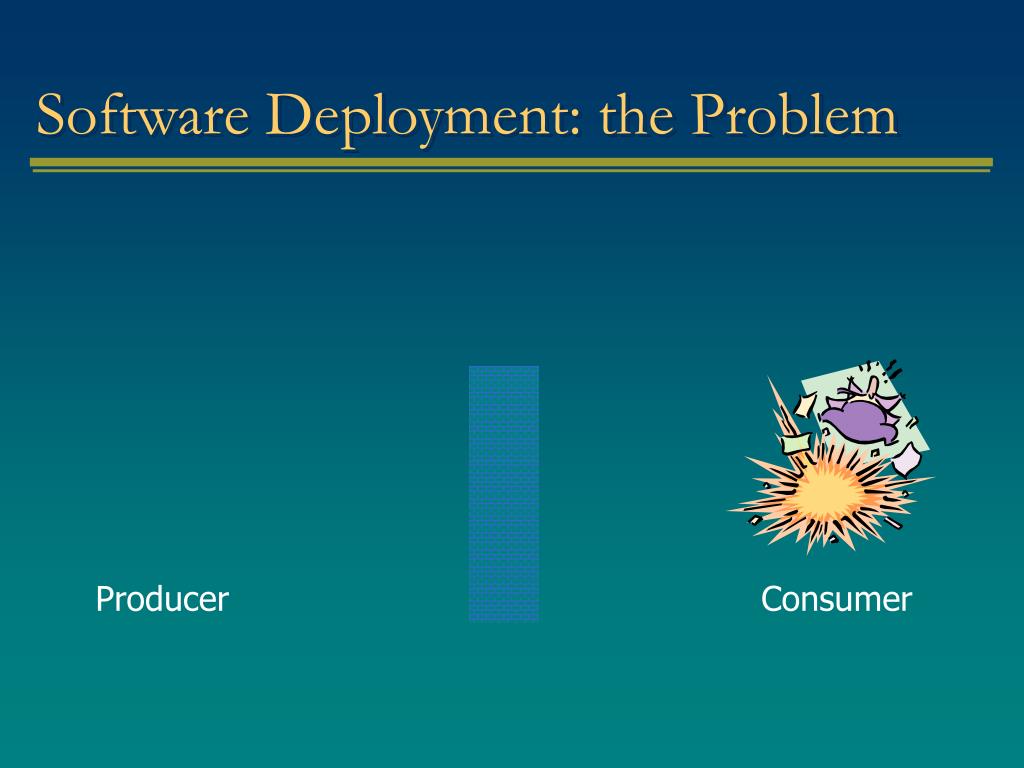 Software Deployment: the Problem

Producer

Consumer